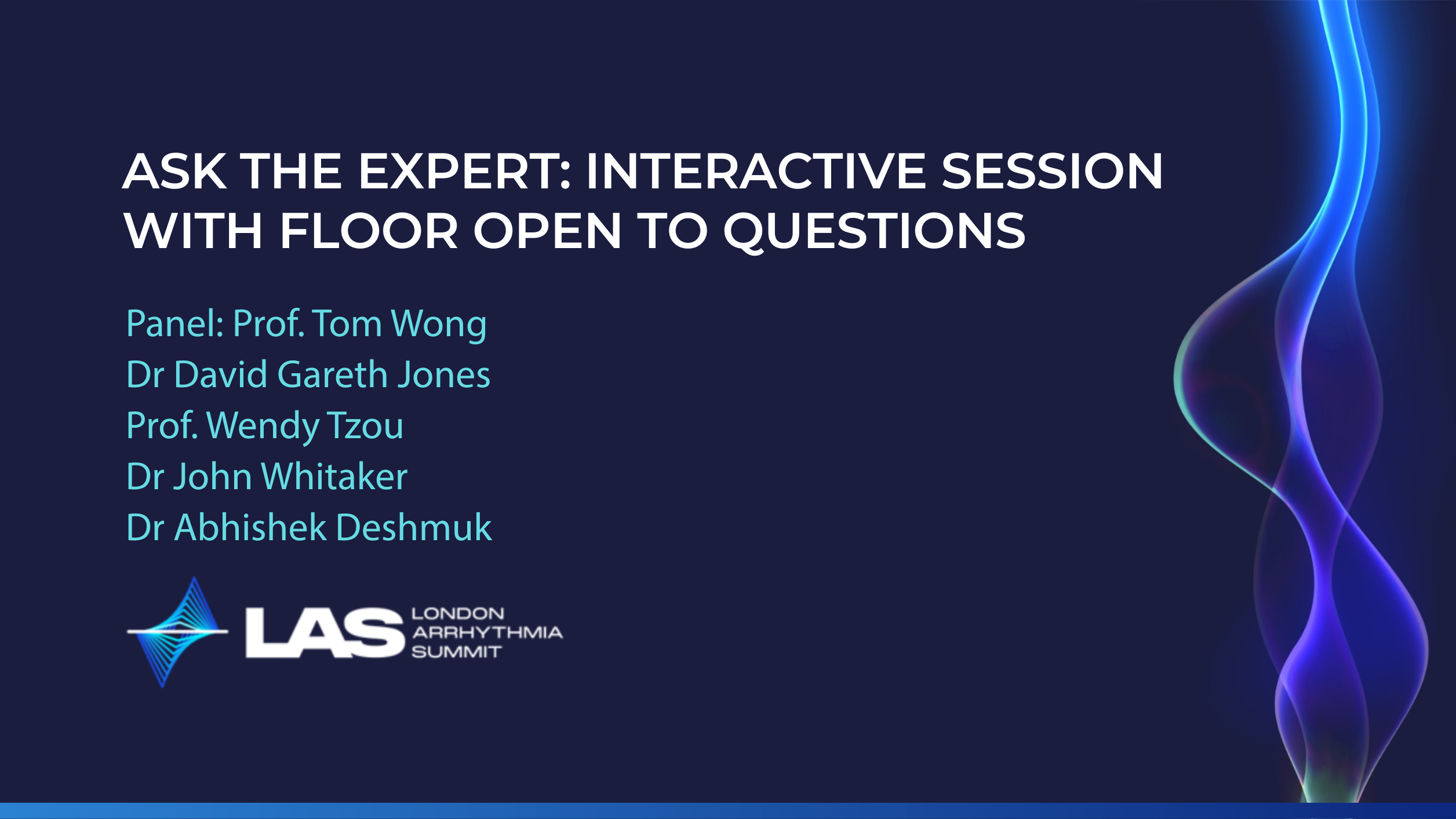 ASK THE EXPERT: INTERACTIVE SESSION WITH FLOOR OPEN TO QUESTIONS

Panel: Prof. Tom Wong
Dr David Gareth Jones
Prof. Wendy Tzou
Dr John Whitaker
Dr Abhishek Deshmuk

LAS LONDON ARRHYTHMIA SUMMIT